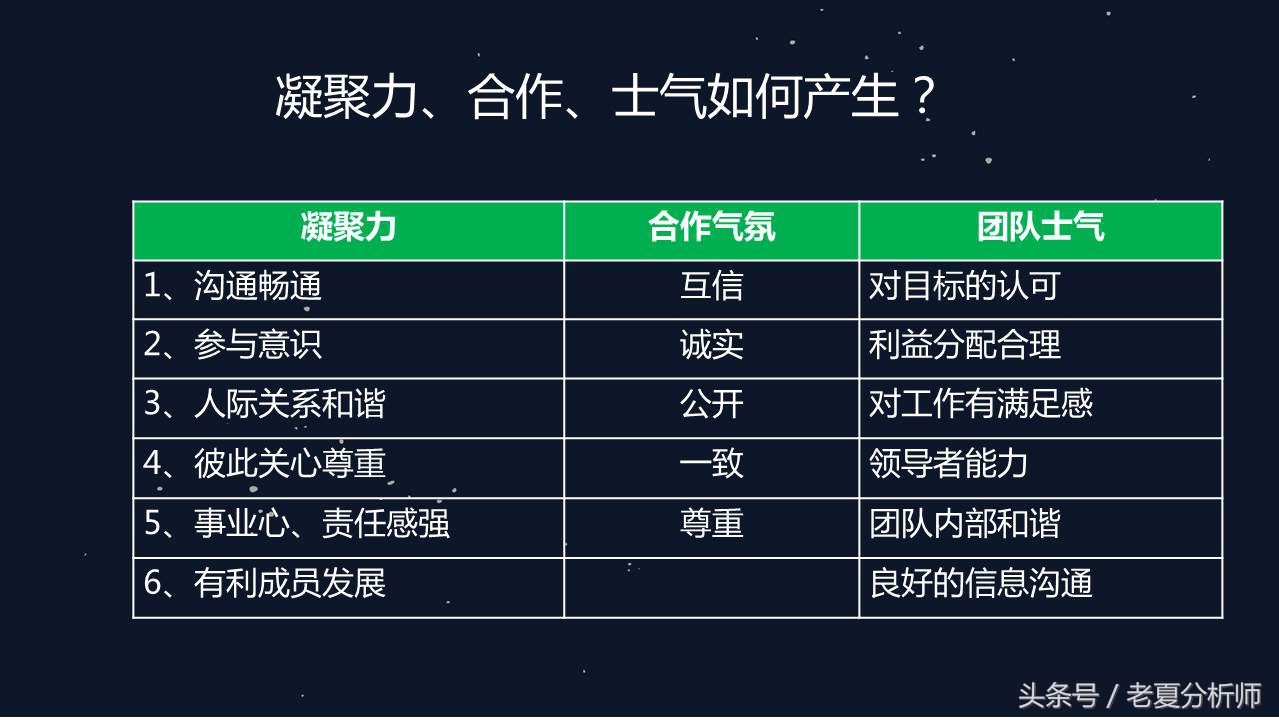 凝聚力、合作、士气如何产生？

| 凝聚力 | 合作气氛 | 团队士气 |
|---|---|---|
| 1、沟通畅通 | 互信 | 对目标的认可 |
| 2、参与意识 | 诚实 | 利益分配合理 |
| 3、人际关系和谐 | 公开 | 对工作有满足感 |
| 4、彼此关心尊重 | 一致 | 领导者能力 |
| 5、事业心、责任感强 | 尊重 | 团队内部和谐 |
| 6、有利成员发展 | | 良好的信息沟通 |

头条号 / 老夏分析师